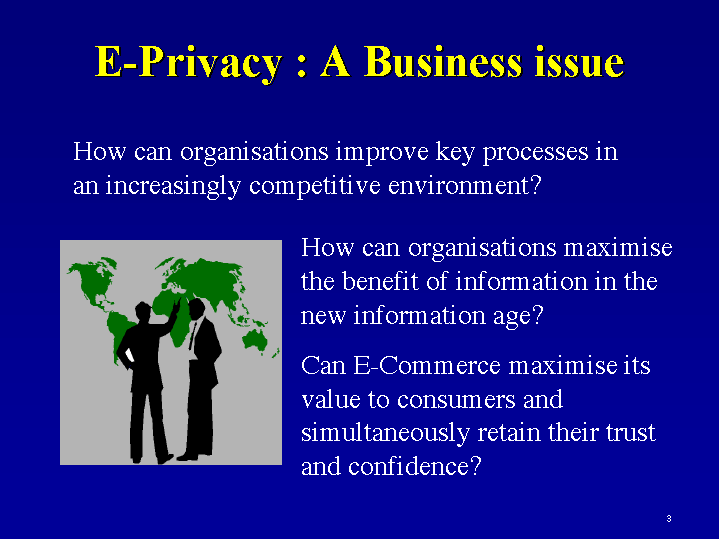 E-Privacy : A Business issue

How can organisations improve key processes in an increasingly competitive environment?

How can organisations maximise the benefit of information in the new information age?

Can E-Commerce maximise its value to consumers and simultaneously retain their trust and confidence?

3